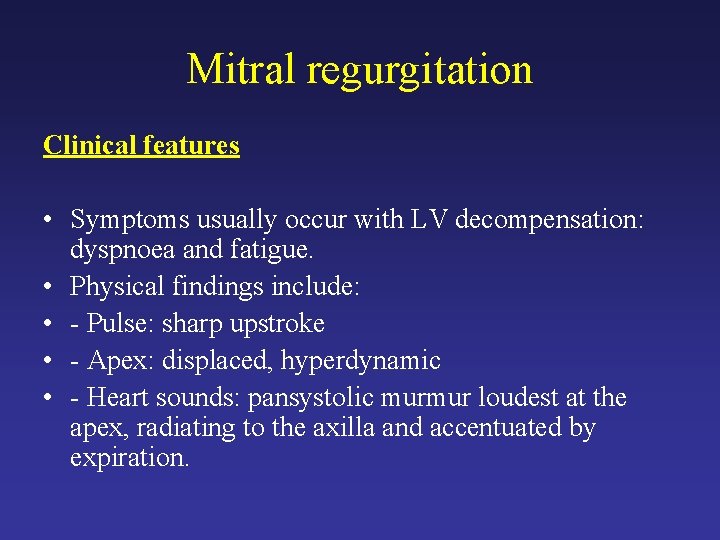 Mitral regurgitation

Clinical features

• Symptoms usually occur with LV decompensation: dyspnoea and fatigue.
• Physical findings include:
• - Pulse: sharp upstroke
• - Apex: displaced, hyperdynamic
• - Heart sounds: pansystolic murmur loudest at the apex, radiating to the axilla and accentuated by expiration.